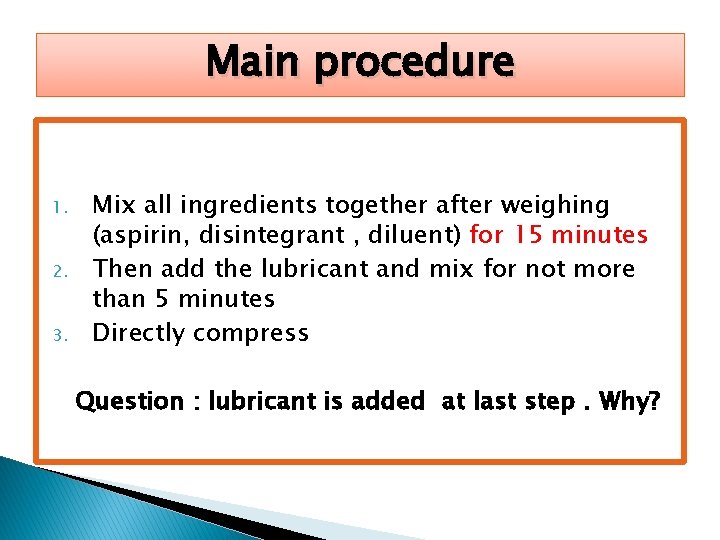 Main procedure

1. Mix all ingredients together after weighing (aspirin, disintegrant , diluent) for 15 minutes
2. Then add the lubricant and mix for not more than 5 minutes
3. Directly compress

Question : lubricant is added at last step . Why?